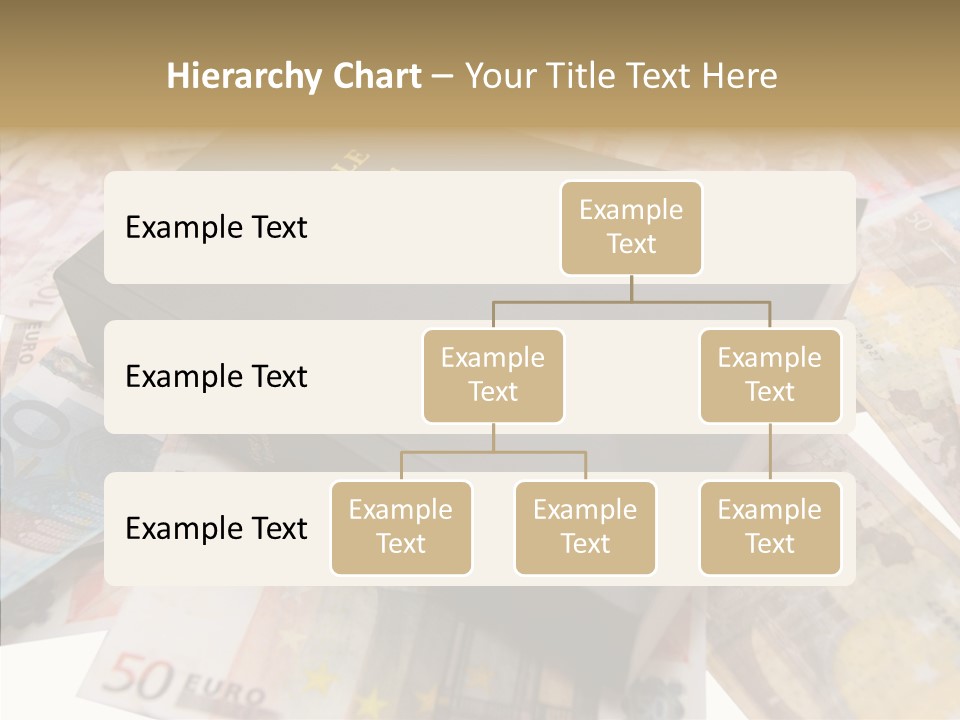 Hierarchy Chart – Your Title Text Here

Example Text

Example Text

Example Text

Example Text

Example Text

Example Text

Example Text

Example Text

Example Text

50 EURO